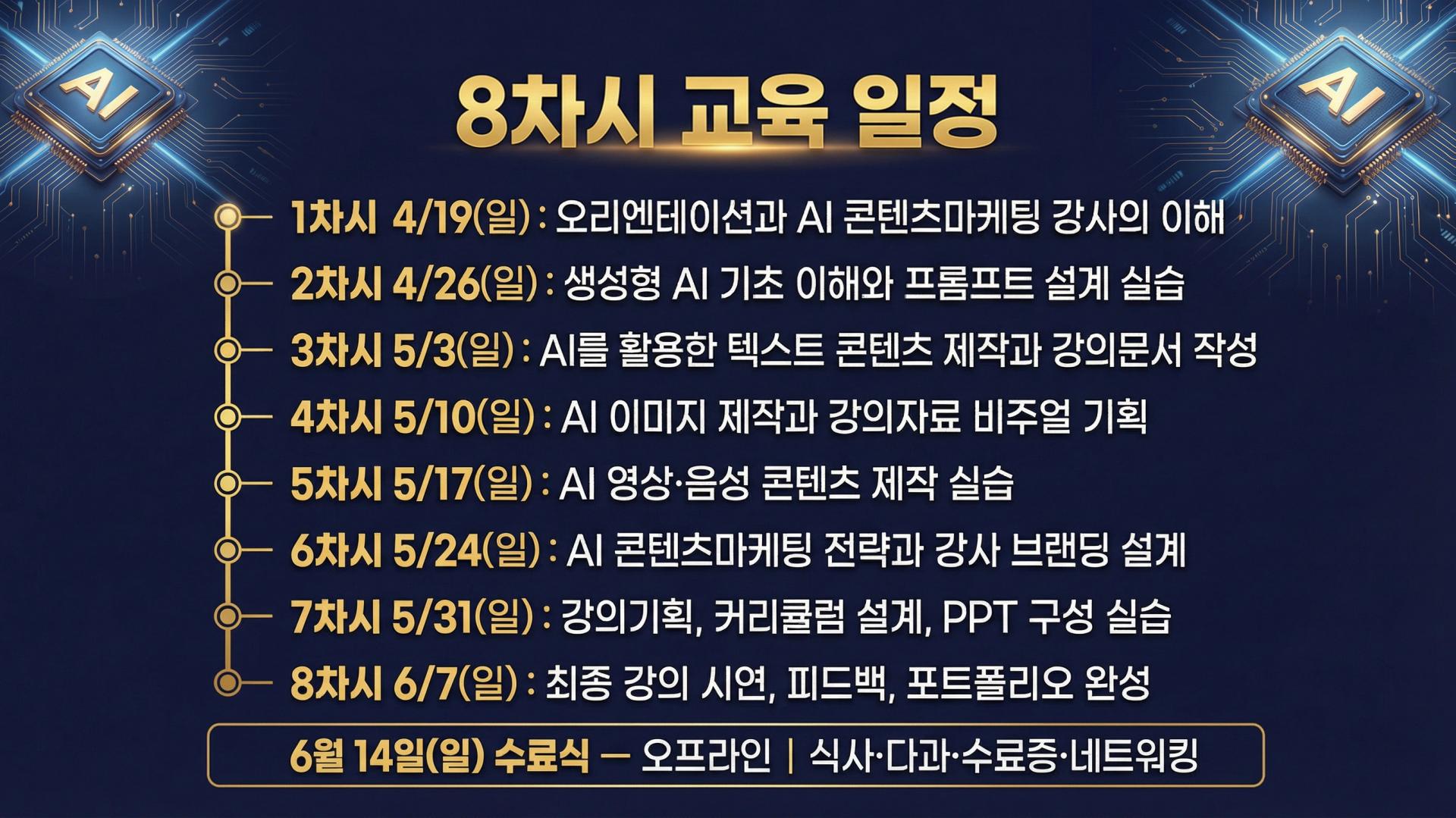 AI

AI

8차시 교육 일정

1차시 4/19(일) : 오리엔테이션과 AI 콘텐츠마케팅 강사의 이해

2차시 4/26(일) : 생성형 AI 기초 이해와 프롬프트 설계 실습

3차시 5/3(일) : AI를 활용한 텍스트 콘텐츠 제작과 강의문서 작성

4차시 5/10(일) : AI 이미지 제작과 강의자료 비주얼 기획

5차시 5/17(일) : AI 영상·음성 콘텐츠 제작 실습

6차시 5/24(일) : AI 콘텐츠마케팅 전략과 강사 브랜딩 설계

7차시 5/31(일) : 강의기획, 커리큘럼 설계, PPT 구성 실습

8차시 6/7(일) : 최종 강의 시연, 피드백, 포트폴리오 완성

6월 14일(일) 수료식 — 오프라인 | 식사·다과·수료증·네트워킹